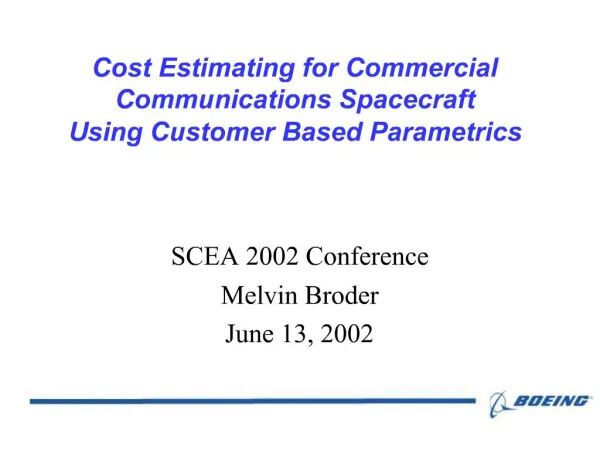 Cost Estimating for Commercial Communications Spacecraft Using Customer Based Parametrics

SCEA 2002 Conference
Melvin Broder
June 13, 2002

BOEING